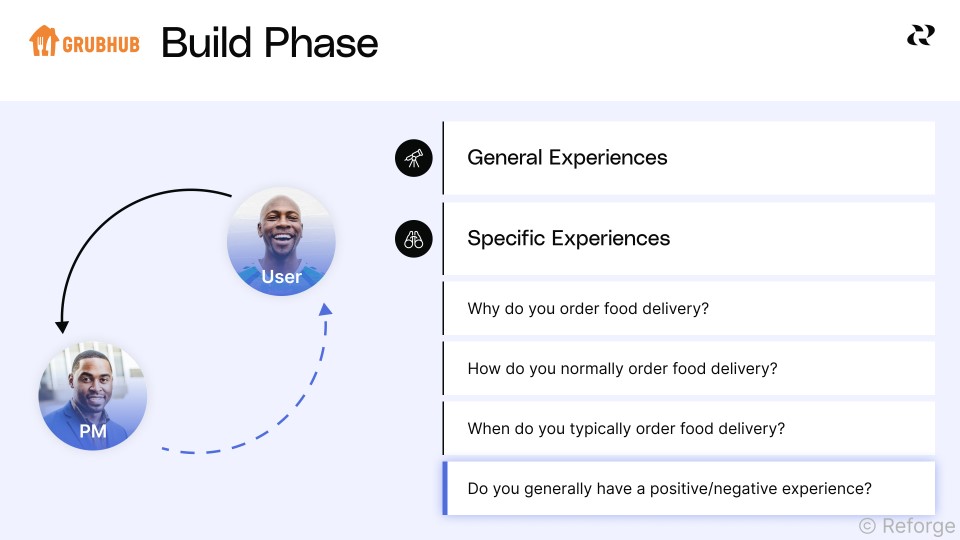 GRUBHUB Build Phase

User

PM

General Experiences

Specific Experiences

Why do you order food delivery?

How do you normally order food delivery?

When do you typically order food delivery?

Do you generally have a positive/negative experience?

© Reforge